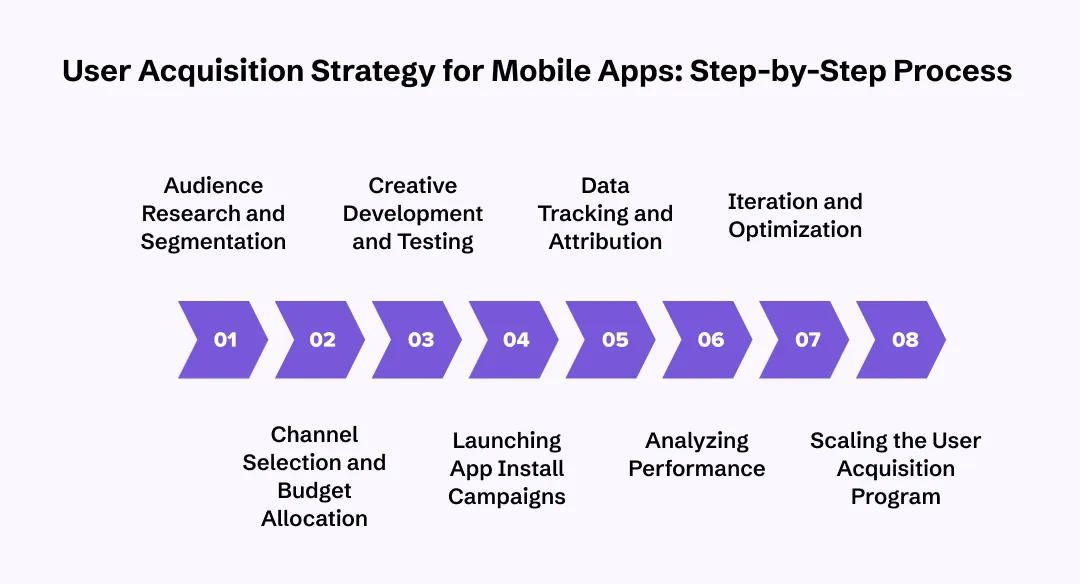 User Acquisition Strategy for Mobile Apps: Step-by-Step Process

Audience Research and Segmentation

Creative Development and Testing

Data Tracking and Attribution

Iteration and Optimization

01

02

03

04

05

06

07

08

Channel Selection and Budget Allocation

Launching App Install Campaigns

Analyzing Performance

Scaling the User Acquisition Program